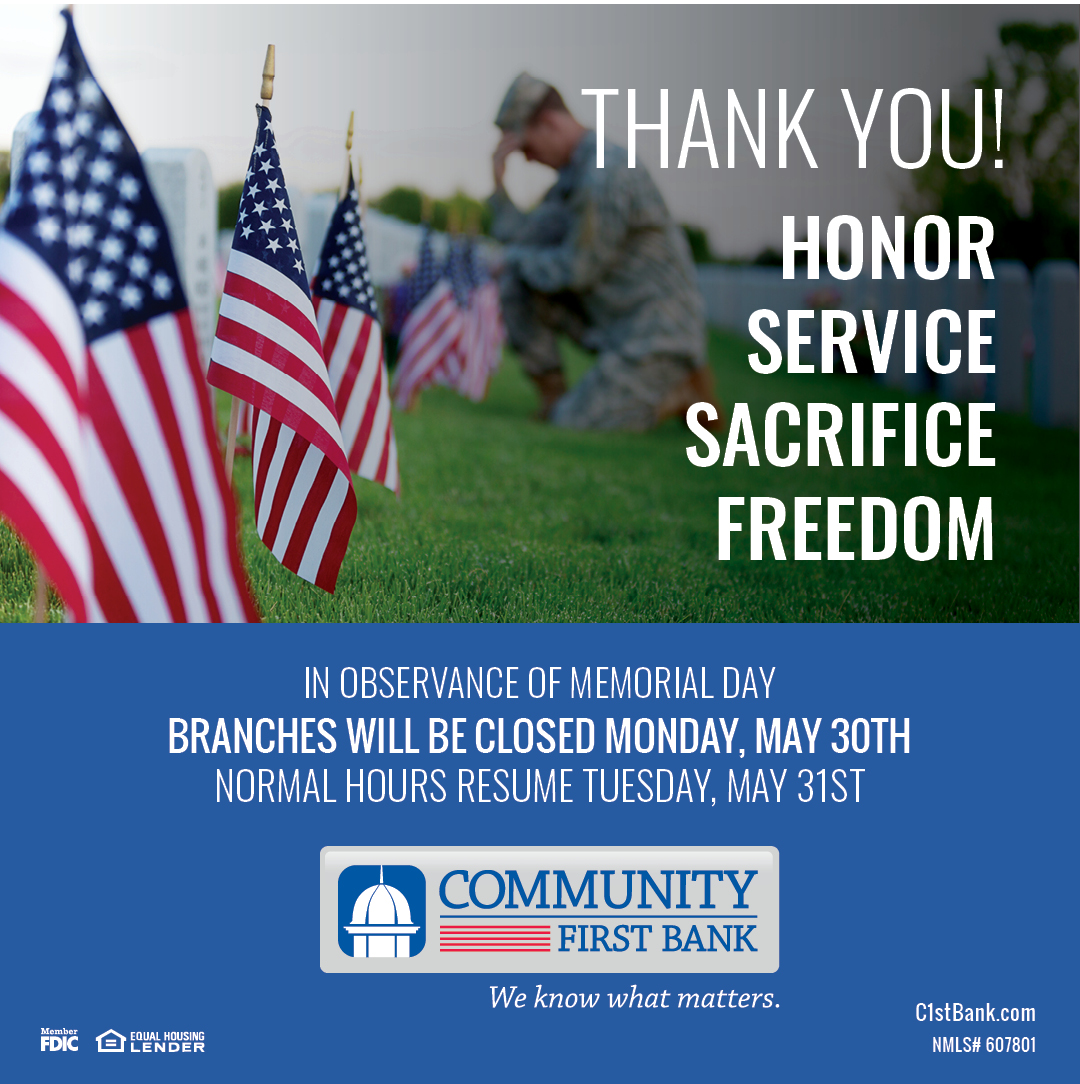 THANK YOU!
HONOR
SERVICE
SACRIFICE
FREEDOM

IN OBSERVANCE OF MEMORIAL DAY
BRANCHES WILL BE CLOSED MONDAY, MAY 30TH
NORMAL HOURS RESUME TUESDAY, MAY 31ST

COMMUNITY
FIRST BANK

We know what matters.

Member FDIC

EQUAL HOUSING LENDER

C1stBank.com
NMLS# 607801